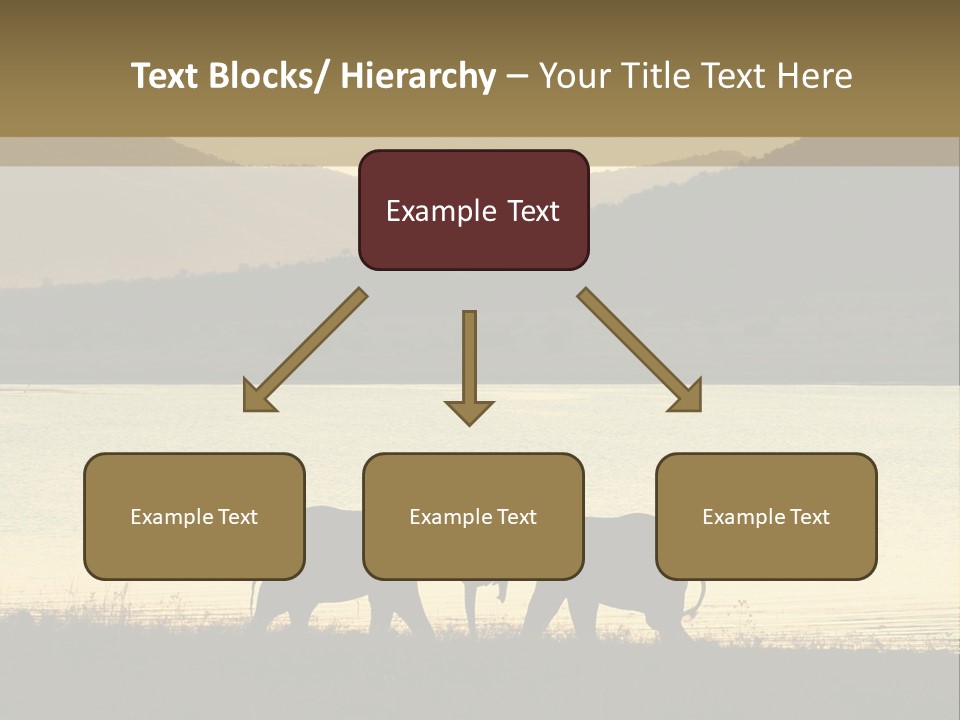 Text Blocks/ Hierarchy – Your Title Text Here

Example Text

Example Text

Example Text

Example Text